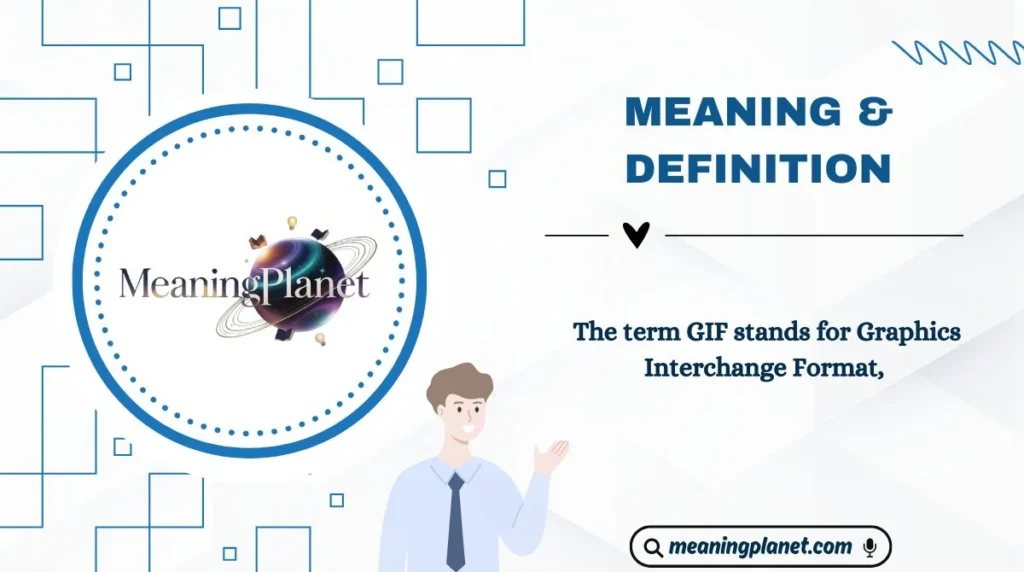 MeaningPlanet

MEANING & DEFINITION

The term GIF stands for Graphics Interchange Format,

meaningplanet.com